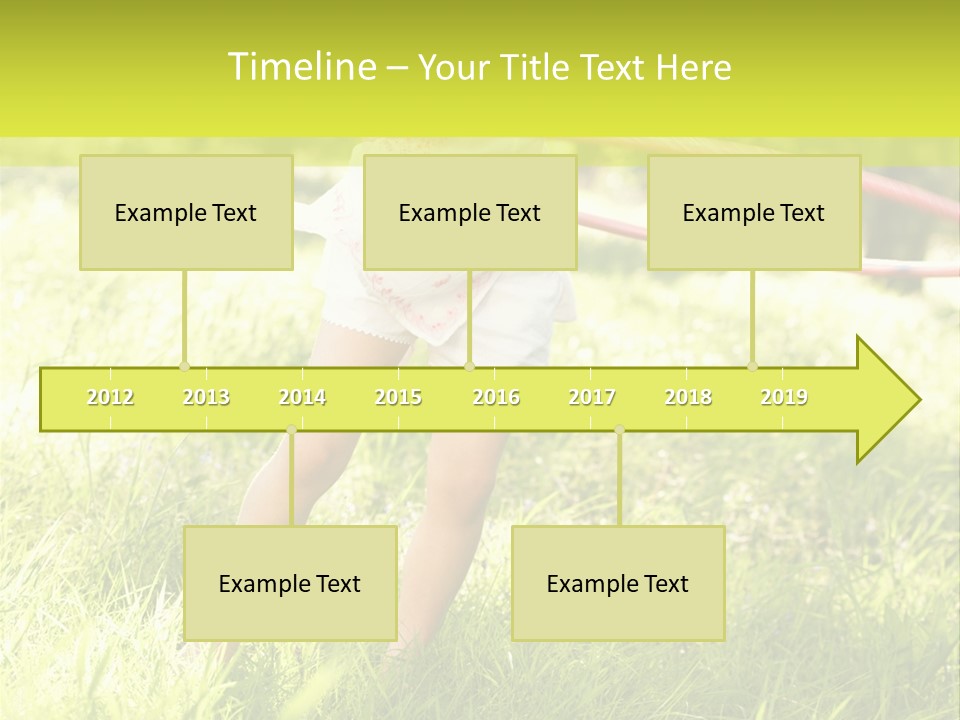 Timeline – Your Title Text Here

Example Text

Example Text

Example Text

2012 2013 2014 2015 2016 2017 2018 2019

Example Text

Example Text